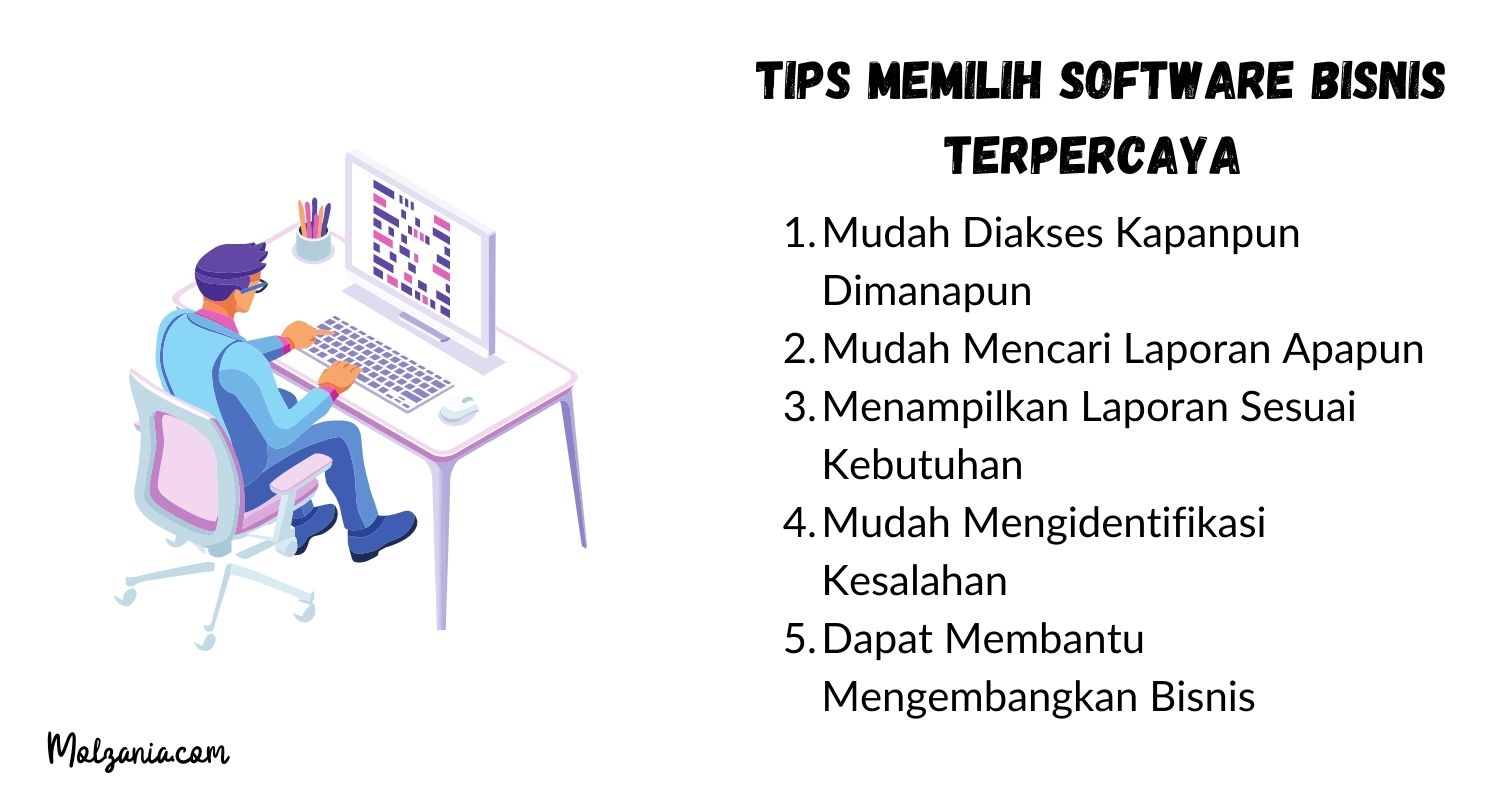 TIPS MEMILIH SOFTWARE BISNIS TERPERCAYA

1. Mudah Diakses Kapanpun Dimanapun
2. Mudah Mencari Laporan Apapun
3. Menampilkan Laporan Sesuai Kebutuhan
4. Mudah Mengidentifikasi Kesalahan
5. Dapat Membantu Mengembangkan Bisnis

Molzania.com